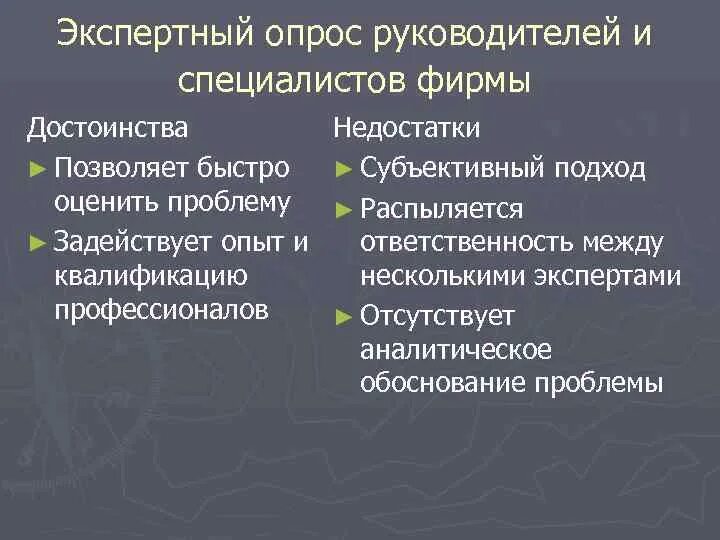 Экспертный опрос руководителей и специалистов фирмы

Достоинства

► Позволяет быстро оценить проблему

► Задействует опыт и квалификацию профессионалов

Недостатки

► Субъективный подход

► Распыляется ответственность между несколькими экспертами

► Отсутствует аналитическое обоснование проблемы